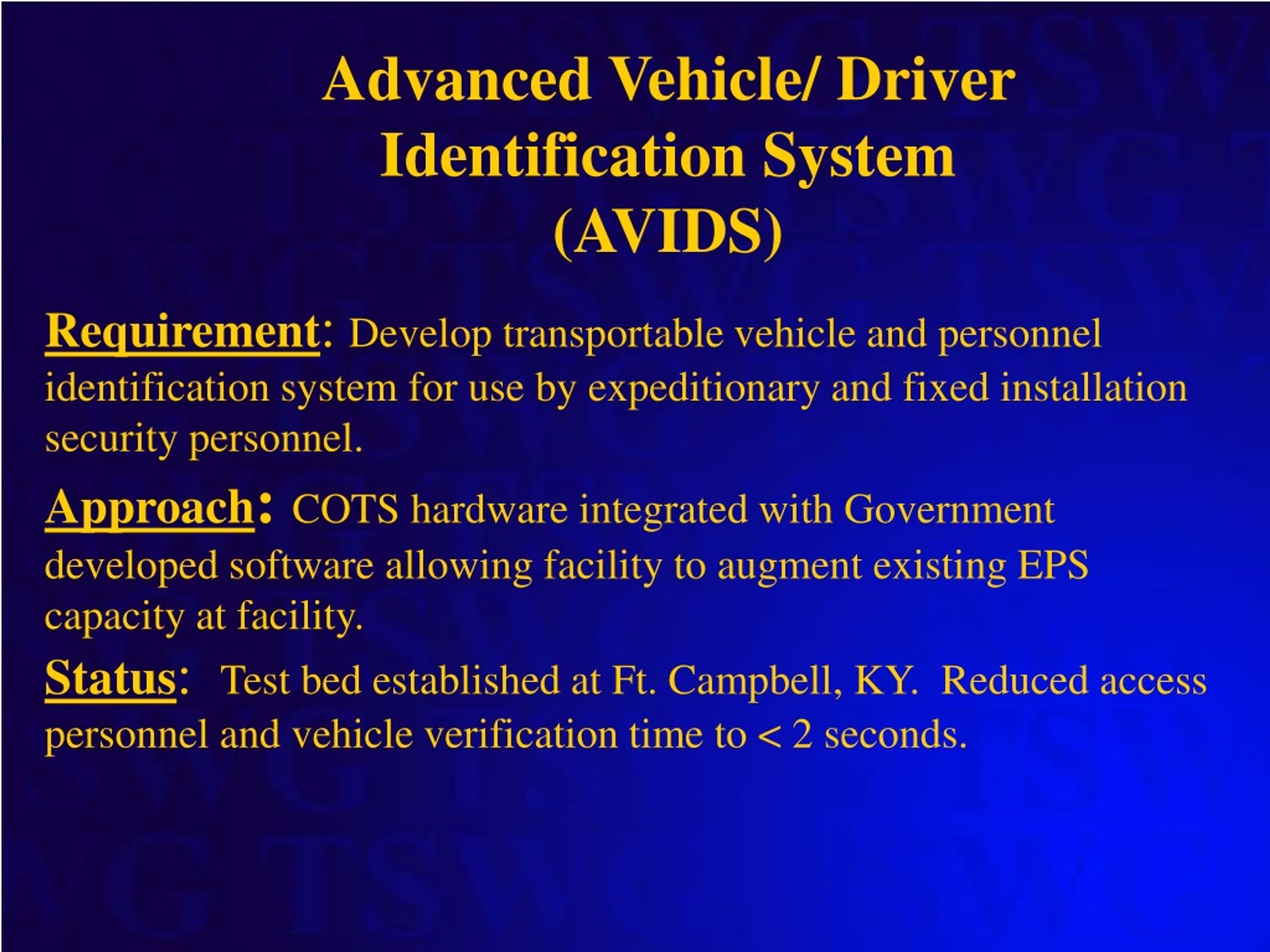 Advanced Vehicle/ Driver Identification System (AVIDS)

Requirement: Develop transportable vehicle and personnel identification system for use by expeditionary and fixed installation security personnel.

Approach: COTS hardware integrated with Government developed software allowing facility to augment existing EPS capacity at facility.

Status: Test bed established at Ft. Campbell, KY. Reduced access personnel and vehicle verification time to < 2 seconds.